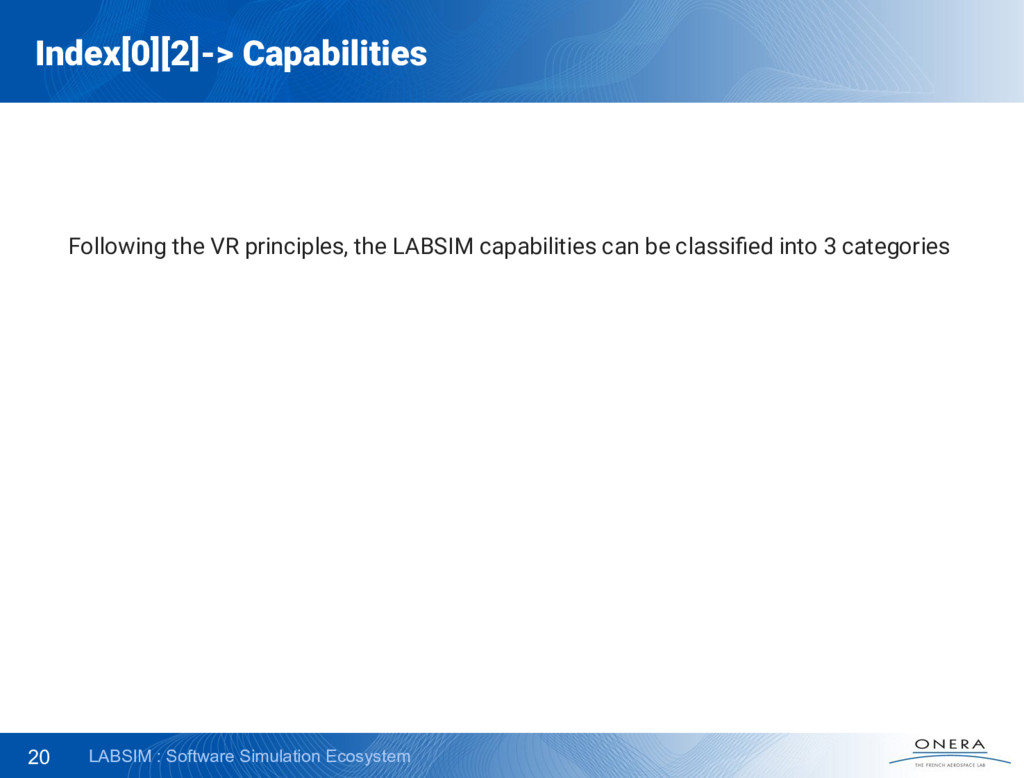 Index[0][2]-> Capabilities

Following the VR principles, the LABSIM capabilities can be classified into 3 categories

20 LABSIM : Software Simulation Ecosystem

ONERA
THE FRENCH AEROSPACE LAB